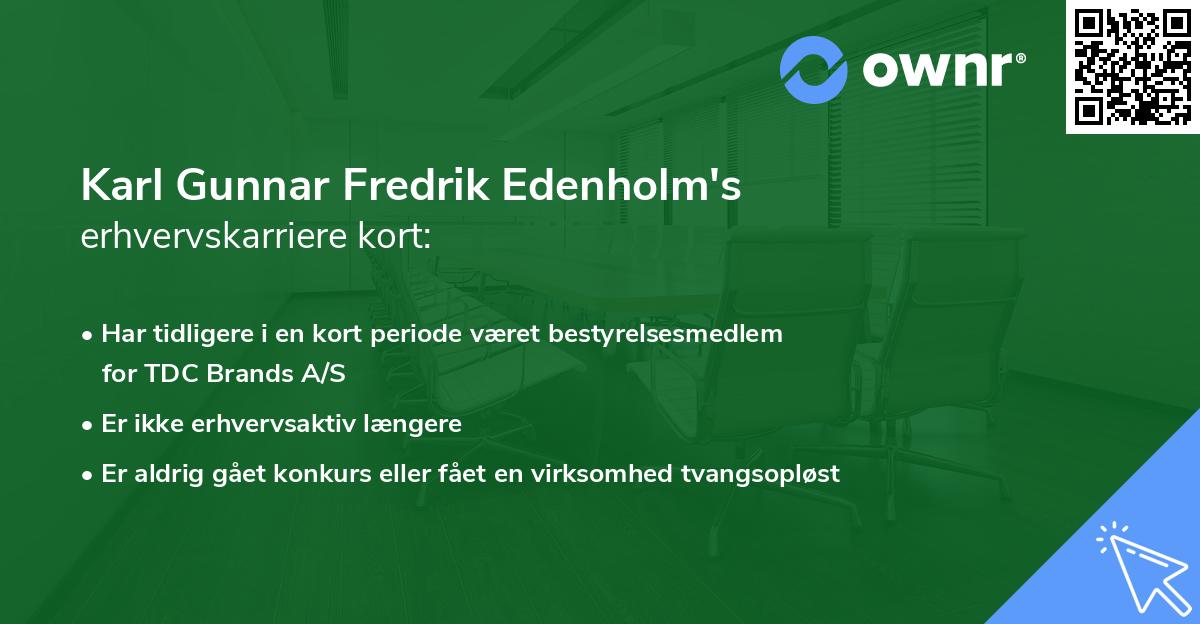 ownr®

Karl Gunnar Fredrik Edenholm's erhvervskarriere kort:

• Har tidligere i en kort periode været bestyrelsesmedlem for TDC Brands A/S

• Er ikke erhvervsaktiv længere

• Er aldrig gået konkurs eller fået en virksomhed tvangsopløst